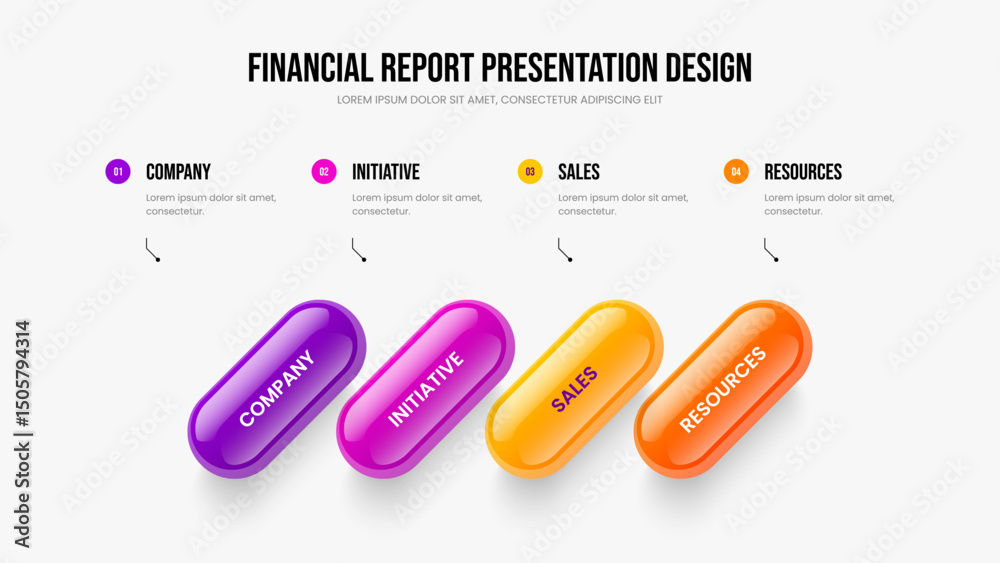 FINANCIAL REPORT PRESENTATION DESIGN
LOREM IPSUM DOLOR SIT AMET, CONSECTETUR ADIPISCING ELIT

01 COMPANY
Lorem ipsum dolor sit amet, consectetur.

02 INITIATIVE
Lorem ipsum dolor sit amet, consectetur.

03 SALES
Lorem ipsum dolor sit amet, consectetur.

04 RESOURCES
Lorem ipsum dolor sit amet, consectetur.

COMPANY
INITIATIVE
SALES
RESOURCES

Adobe Stock | #1505794314